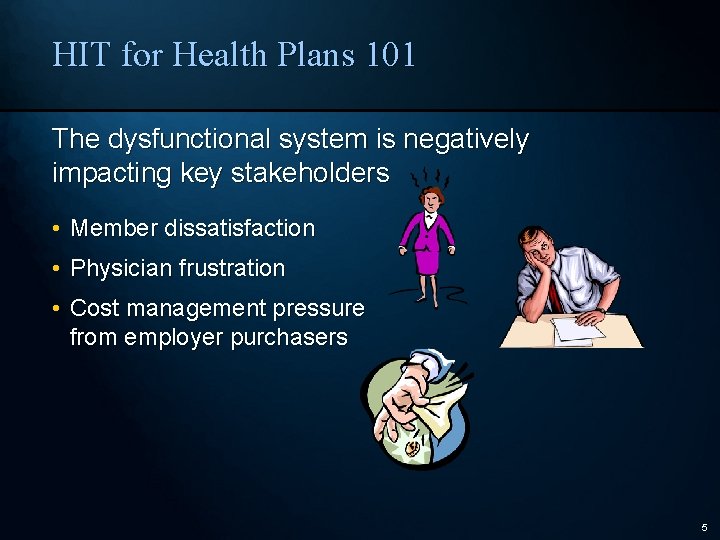 HIT for Health Plans 101

The dysfunctional system is negatively impacting key stakeholders

• Member dissatisfaction
• Physician frustration
• Cost management pressure from employer purchasers

5